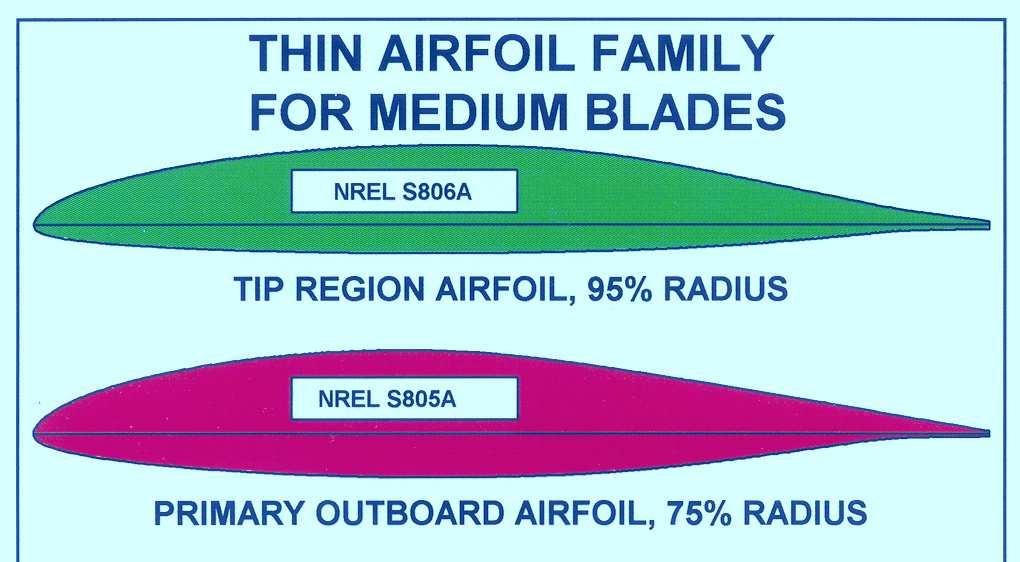 THIN AIRFOIL FAMILY
FOR MEDIUM BLADES

NREL S806A

TIP REGION AIRFOIL, 95% RADIUS

NREL S805A

PRIMARY OUTBOARD AIRFOIL, 75% RADIUS